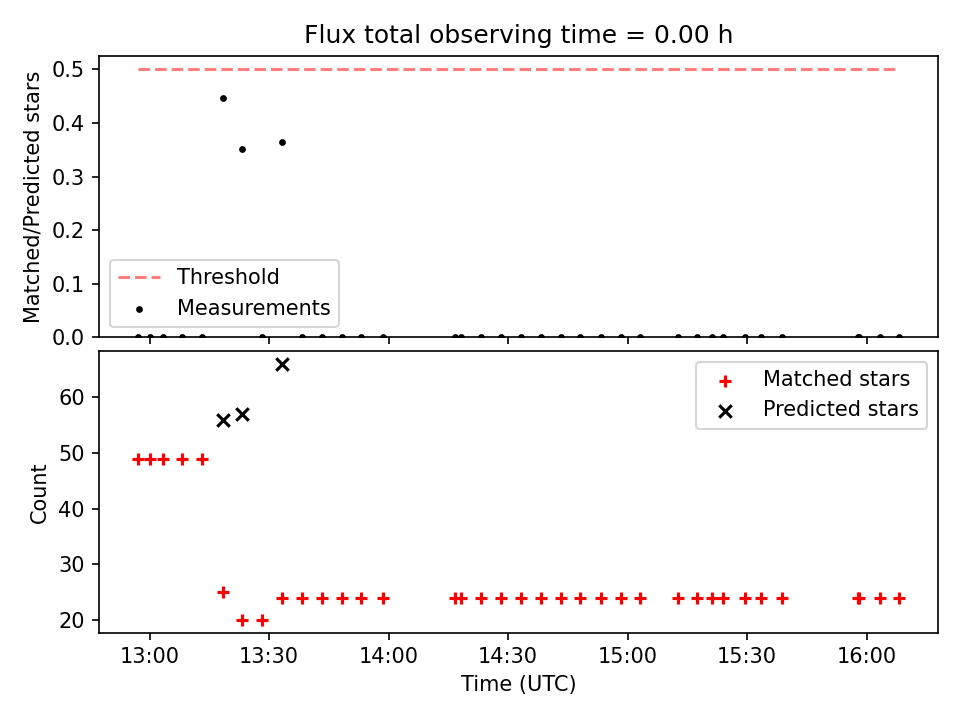 Flux total observing time = 0.00 h

Matched/Predicted stars

0.5
0.4
0.3
0.2
0.1
0.0

Threshold
Measurements

Count

60
50
40
30
20

Matched stars
Predicted stars

13:00
13:30
14:00
14:30
15:00
15:30
16:00

Time (UTC)